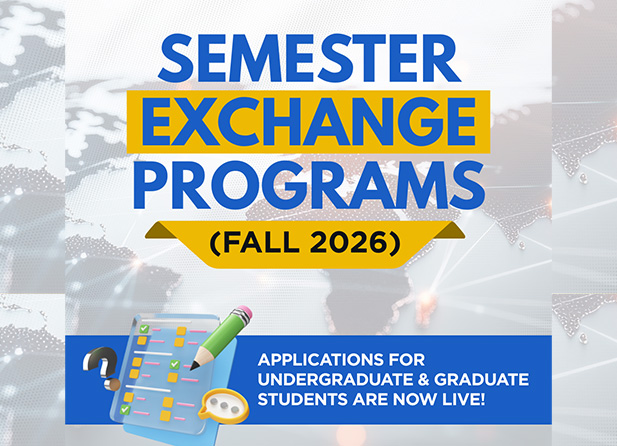 SEMESTER EXCHANGE PROGRAMS
(FALL 2026)

APPLICATIONS FOR UNDERGRADUATE & GRADUATE STUDENTS ARE NOW LIVE!